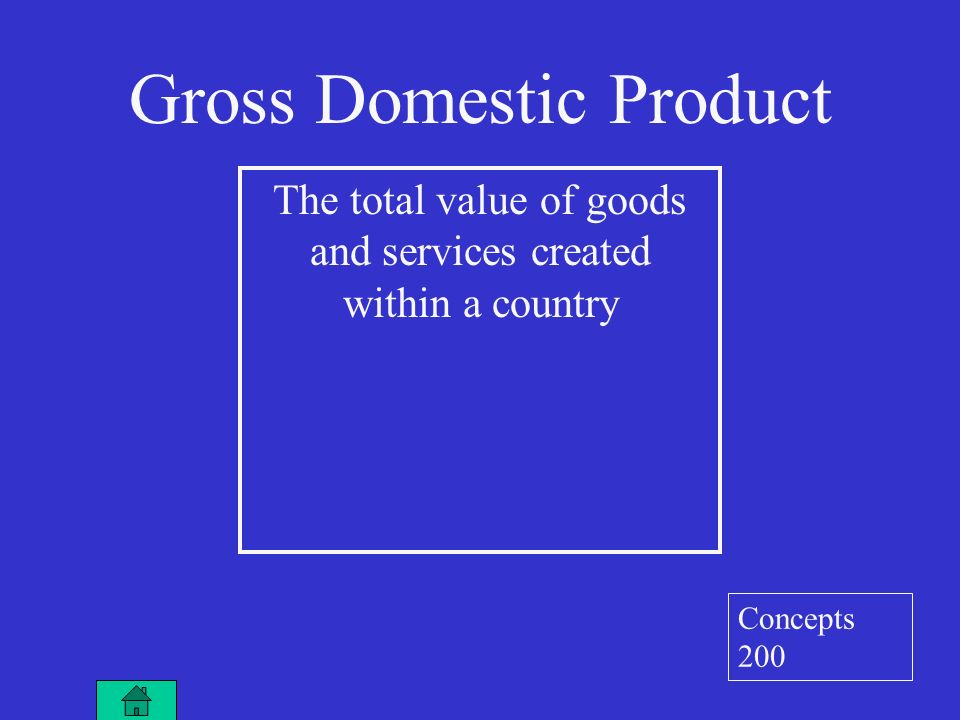 Gross Domestic Product

The total value of goods and services created within a country

Concepts
200